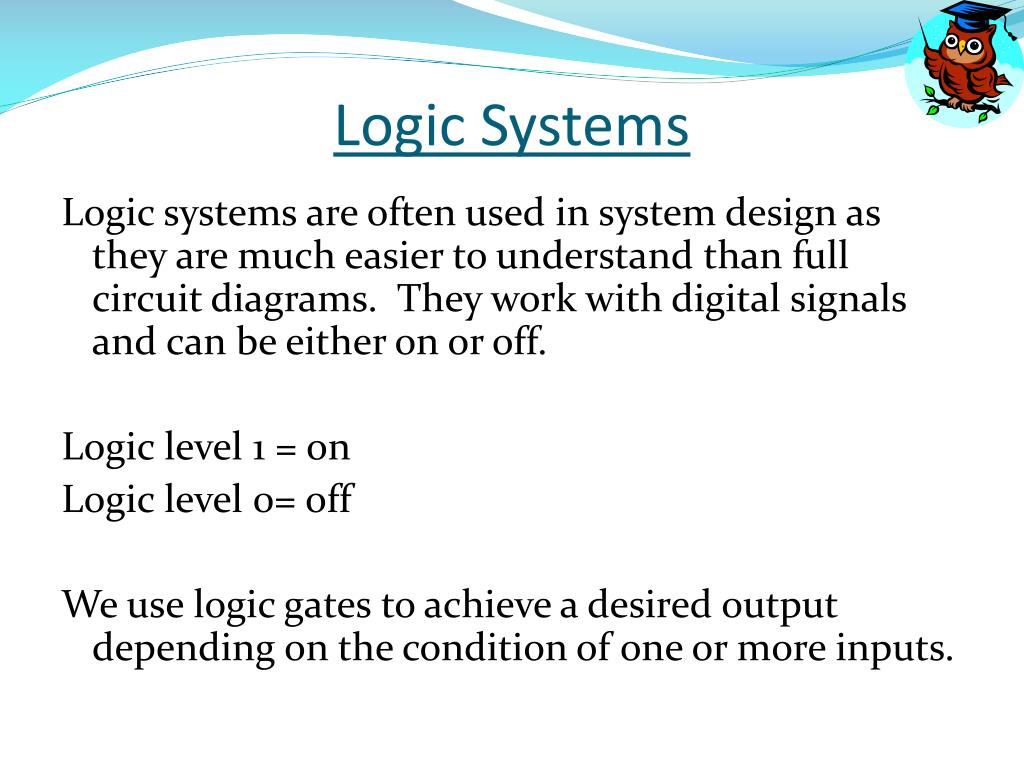 Logic Systems

Logic systems are often used in system design as they are much easier to understand than full circuit diagrams. They work with digital signals and can be either on or off.

Logic level 1 = on
Logic level 0= off

We use logic gates to achieve a desired output depending on the condition of one or more inputs.